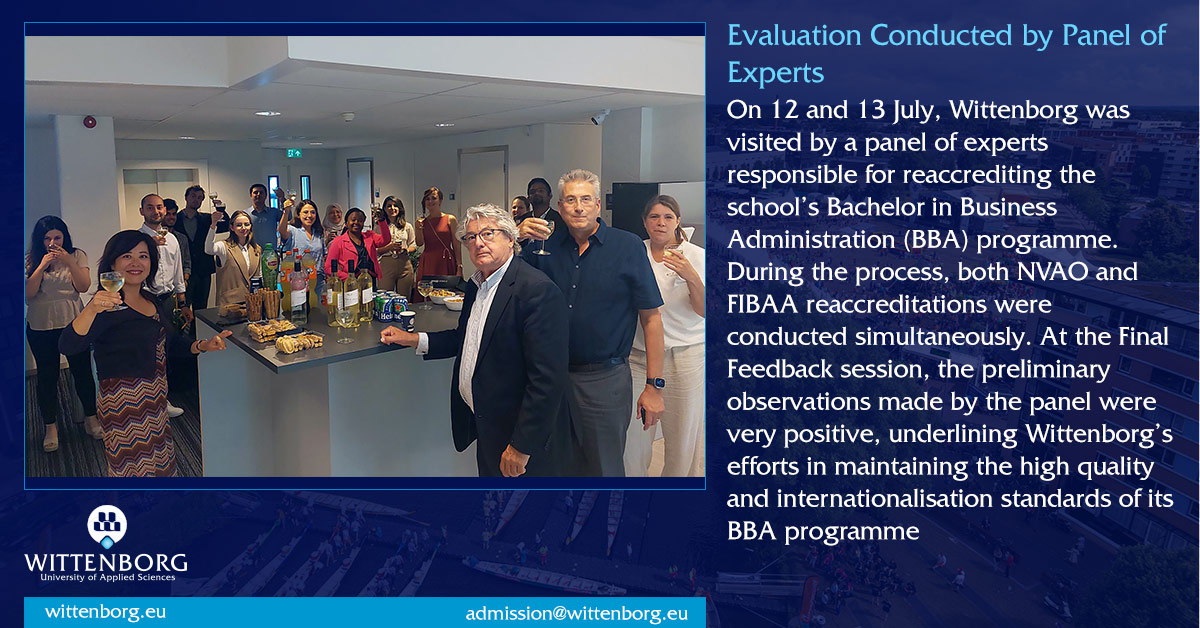 Evaluation Conducted by Panel of Experts

On 12 and 13 July, Wittenborg was visited by a panel of experts responsible for reaccrediting the school's Bachelor in Business Administration (BBA) programme. During the process, both NVAO and FIBAA reaccreditations were conducted simultaneously. At the Final Feedback session, the preliminary observations made by the panel were very positive, underlining Wittenborg's efforts in maintaining the high quality and internationalisation standards of its BBA programme

WITTENBORG
University of Applied Sciences

wittenborg.eu

admission@wittenborg.eu